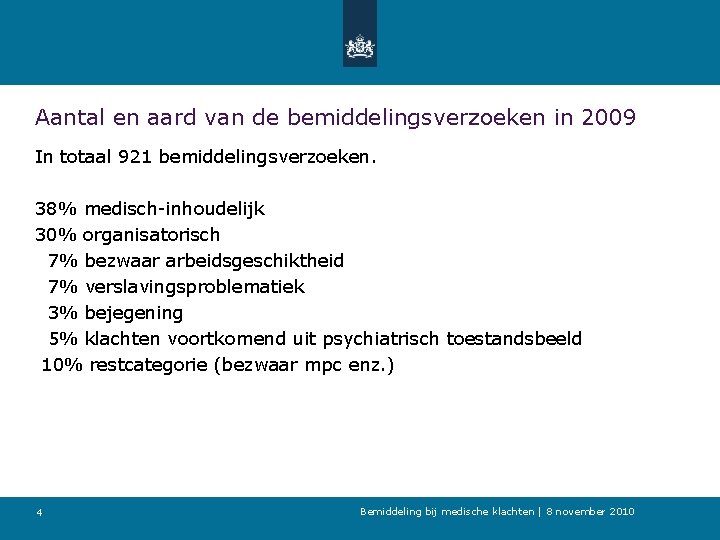 Aantal en aard van de bemiddelingsverzoeken in 2009

In totaal 921 bemiddelingsverzoeken.

38% medisch-inhoudelijk
30% organisatorisch
7% bezwaar arbeidsgeschiktheid
7% verslavingsproblematiek
3% bejegening
5% klachten voortkomend uit psychiatrisch toestandsbeeld
10% restcategorie (bezwaar mpc enz.)

4

Bemiddeling bij medische klachten | 8 november 2010